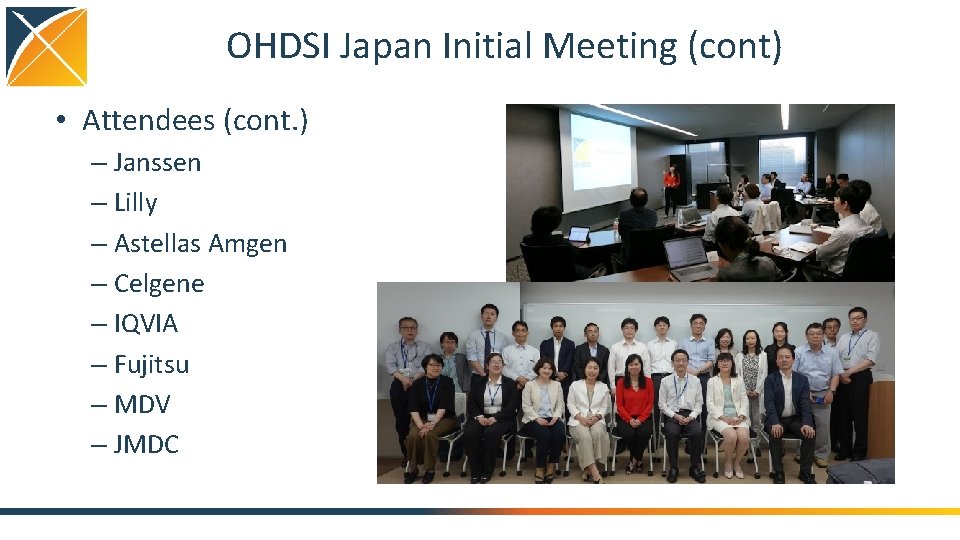 OHDSI Japan Initial Meeting (cont)

• Attendees (cont.)
– Janssen
– Lilly
– Astellas Amgen
– Celgene
– IQVIA
– Fujitsu
– MDV
– JMDC